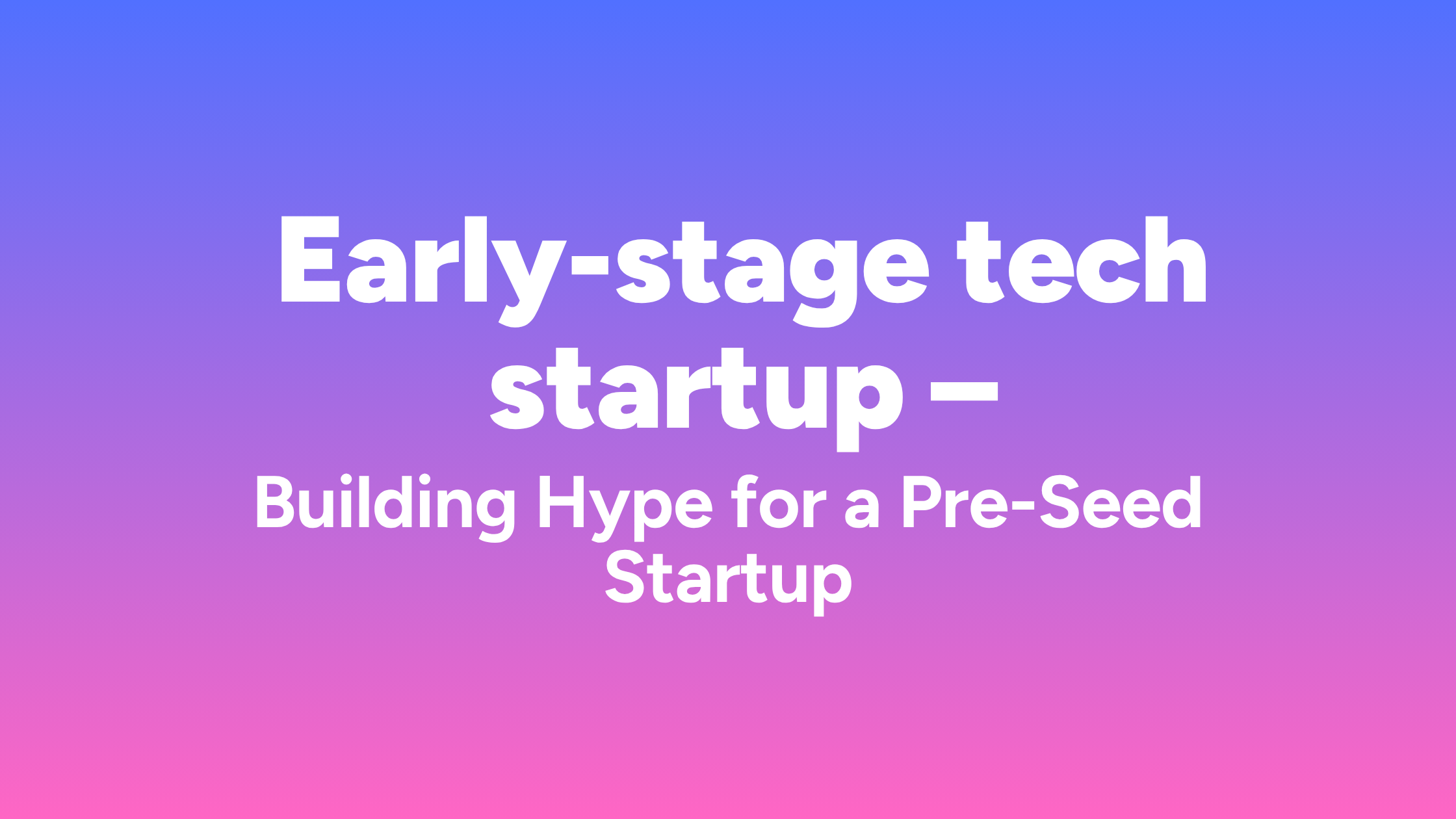 Early-stage tech startup –

Building Hype for a Pre-Seed Startup